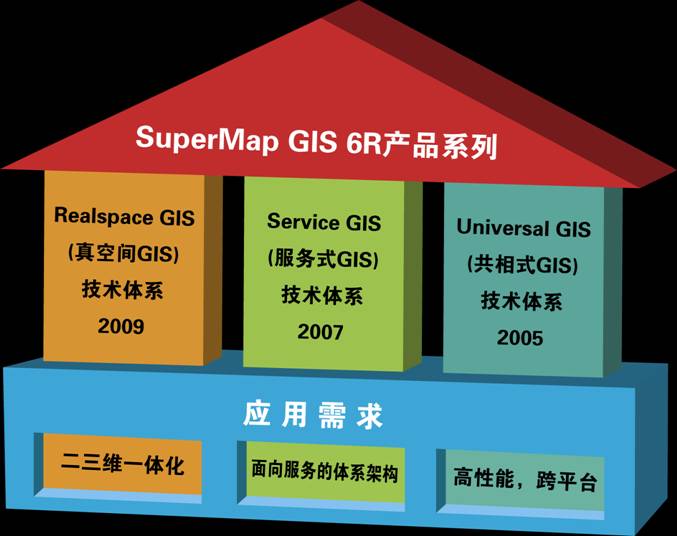 SuperMap GIS 6R产品系列

Realspace GIS
(真空间GIS)
技术体系
2009

Service GIS
(服务式GIS)
技术体系
2007

Universal GIS
(共相式GIS)
技术体系
2005

应用需求

二三维一体化

面向服务的体系架构

高性能，跨平台